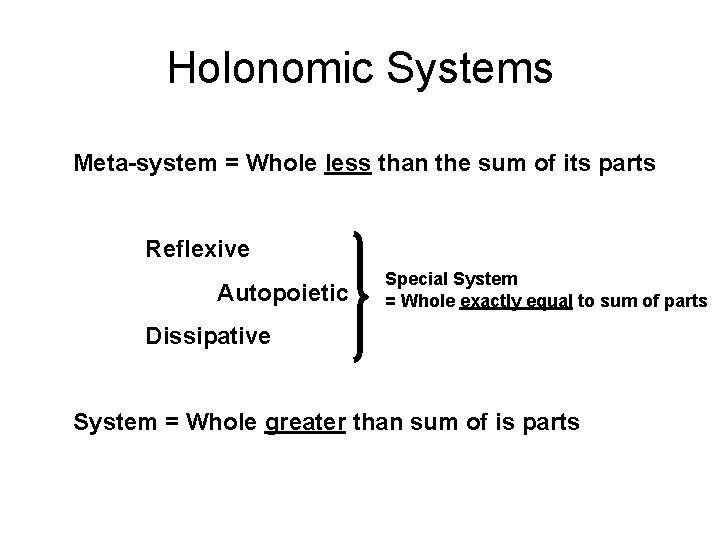 Holonomic Systems

Meta-system = Whole less than the sum of its parts

Reflexive

Autopoietic

Dissipative

Special System
= Whole exactly equal to sum of parts

System = Whole greater than sum of is parts